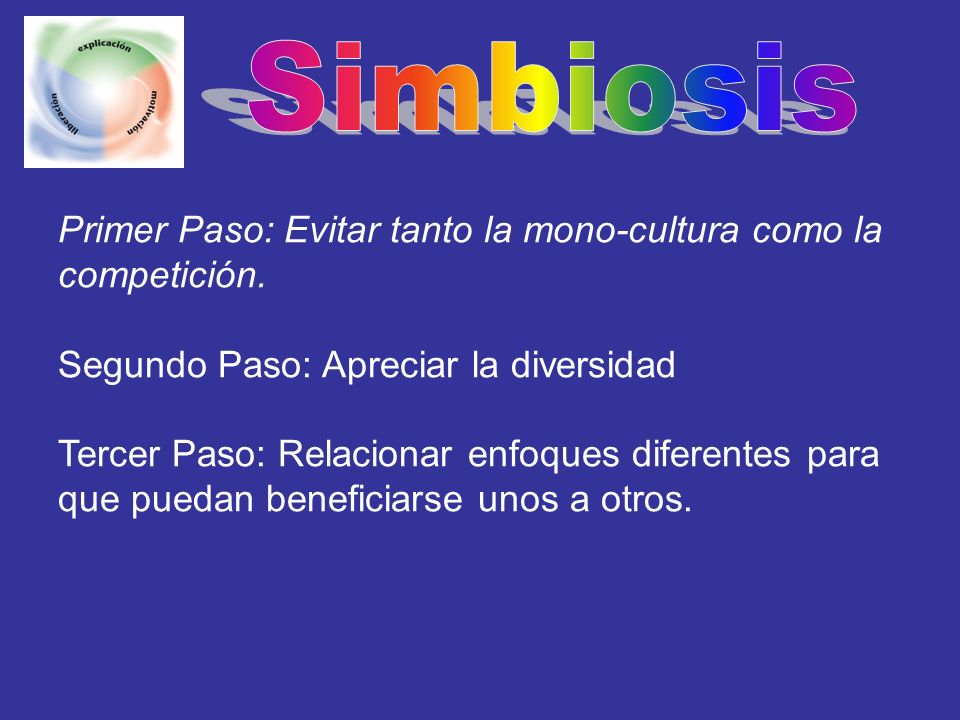 explicación
motivación
liberación

Simbiosis

Primer Paso: Evitar tanto la mono-cultura como la competición.

Segundo Paso: Apreciar la diversidad

Tercer Paso: Relacionar enfoques diferentes para que puedan beneficiarse unos a otros.